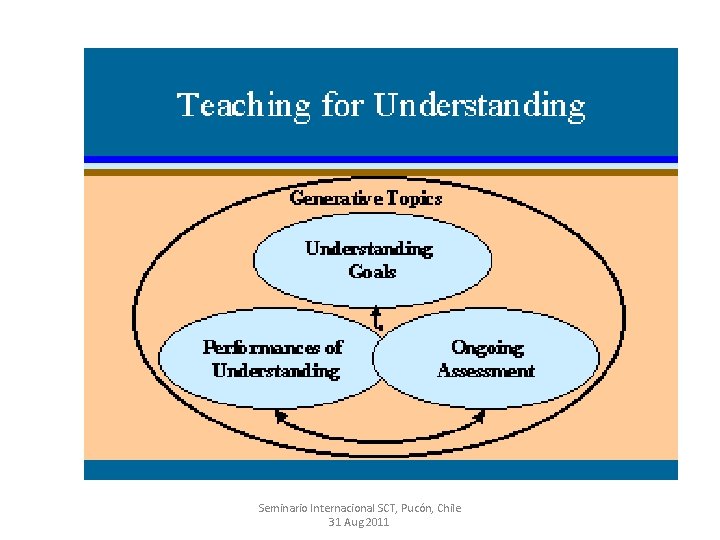 Teaching for Understanding

Generative Topics

Understanding Goals

Performances of Understanding

Ongoing Assessment

Seminario Internacional SCT, Pucón, Chile
31 Aug 2011